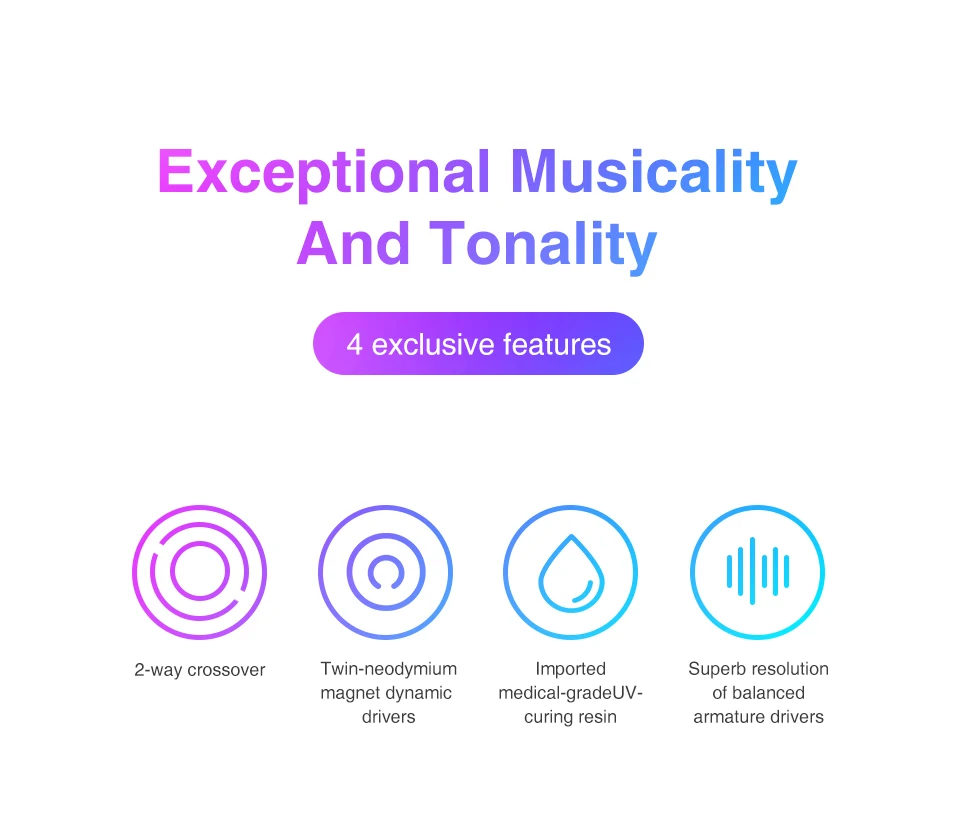 Exceptional Musicality And Tonality

4 exclusive features

2-way crossover

Twin-neodymium magnet dynamic drivers

Imported medical-gradeUV-curing resin

Superb resolution of balanced armature drivers